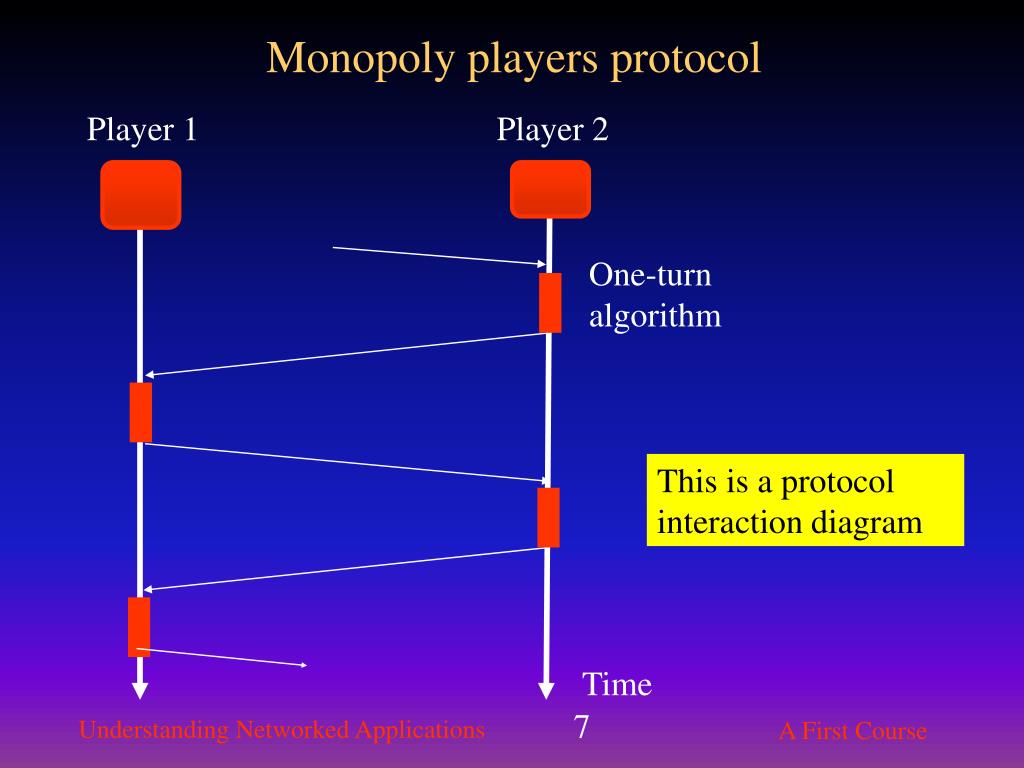 Monopoly players protocol

Player 1

Player 2

One-turn algorithm

This is a protocol interaction diagram

Time

Understanding Networked Applications

7

A First Course